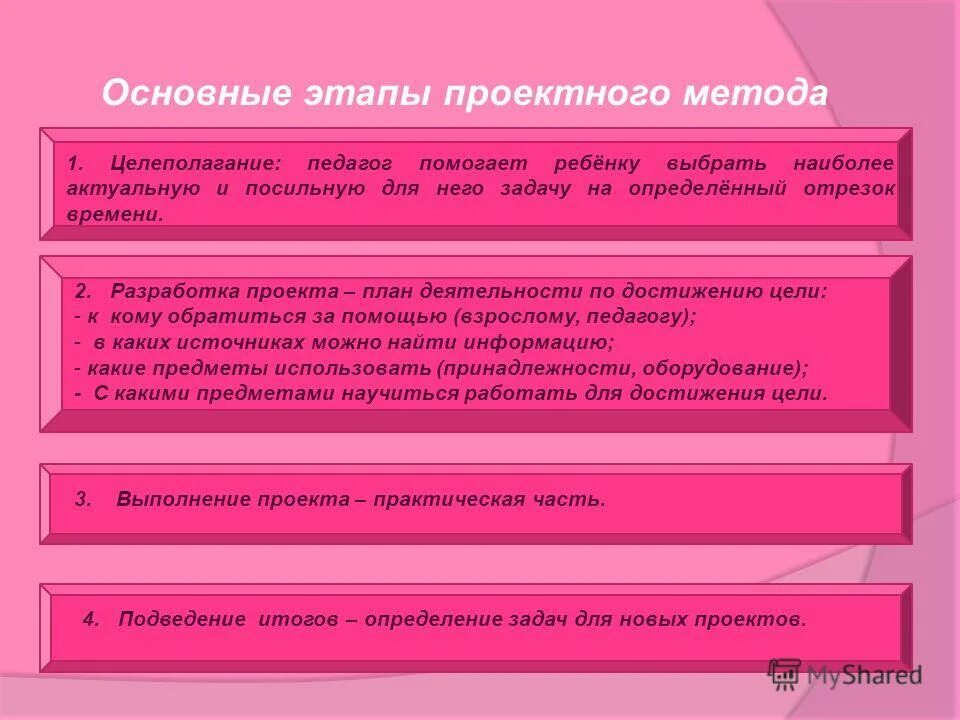 Основные этапы проектного метода

1. Целеполагание: педагог помогает ребёнку выбрать наиболее актуальную и посильную для него задачу на определённый отрезок времени.

2. Разработка проекта – план деятельности по достижению цели:
- к кому обратиться за помощью (взрослому, педагогу);
- в каких источниках можно найти информацию;
- какие предметы использовать (принадлежности, оборудование);
- С какими предметами научиться работать для достижения цели.

3. Выполнение проекта – практическая часть.

4. Подведение итогов – определение задач для новых проектов.

MyShared